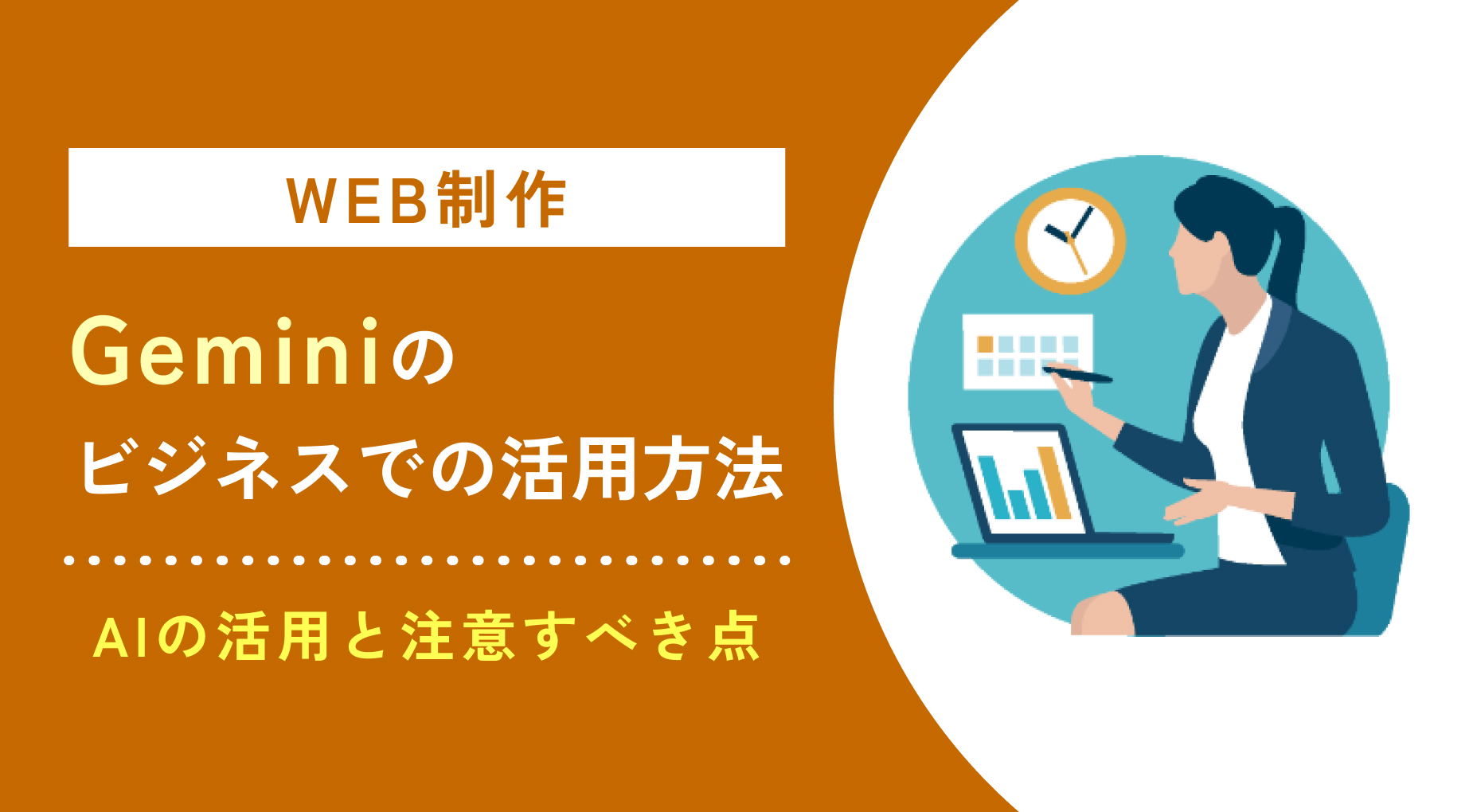 WEB制作

Geminiの
ビジネスでの活用方法

AIの活用と注意すべき点